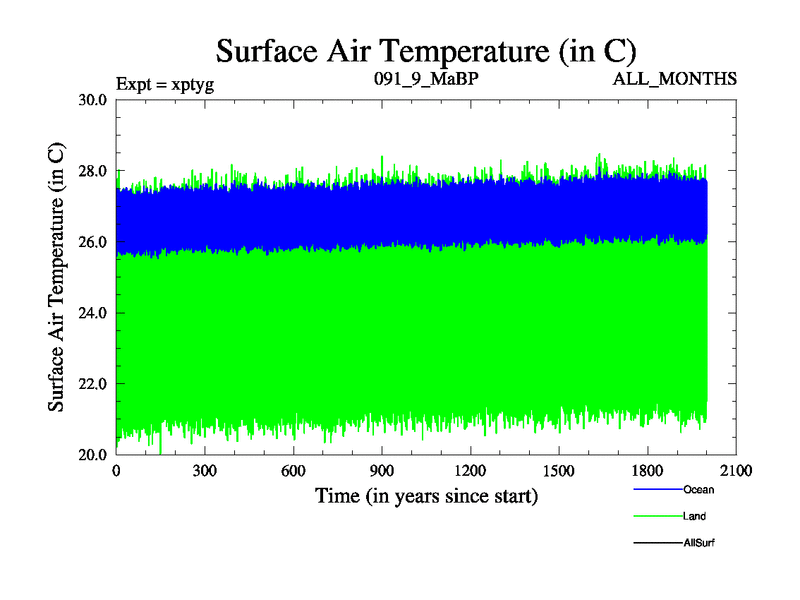 Surface Air Temperature (in C)

Expt = xptyg

091_9_MaBP

ALL_MONTHS

Surface Air Temperature (in C)

30.0
28.0
26.0
24.0
22.0
20.0

0
300
600
900
1200
1500
1800
2100

Time (in years since start)

Ocean
Land
AllSurf